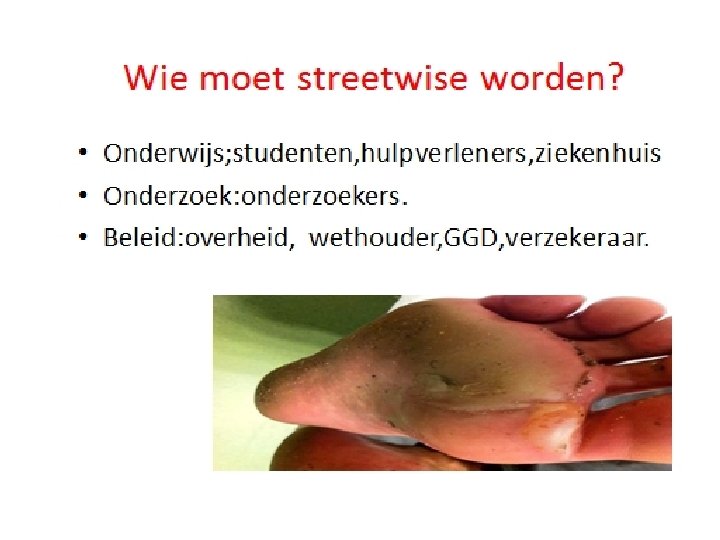 Wie moet streetwise worden?

• Onderwijs;studenten,hulpverleners,ziekenhuis
• Onderzoek:onderzoekers.
• Beleid:overheid, wethouder,GGD,verzekeraar.